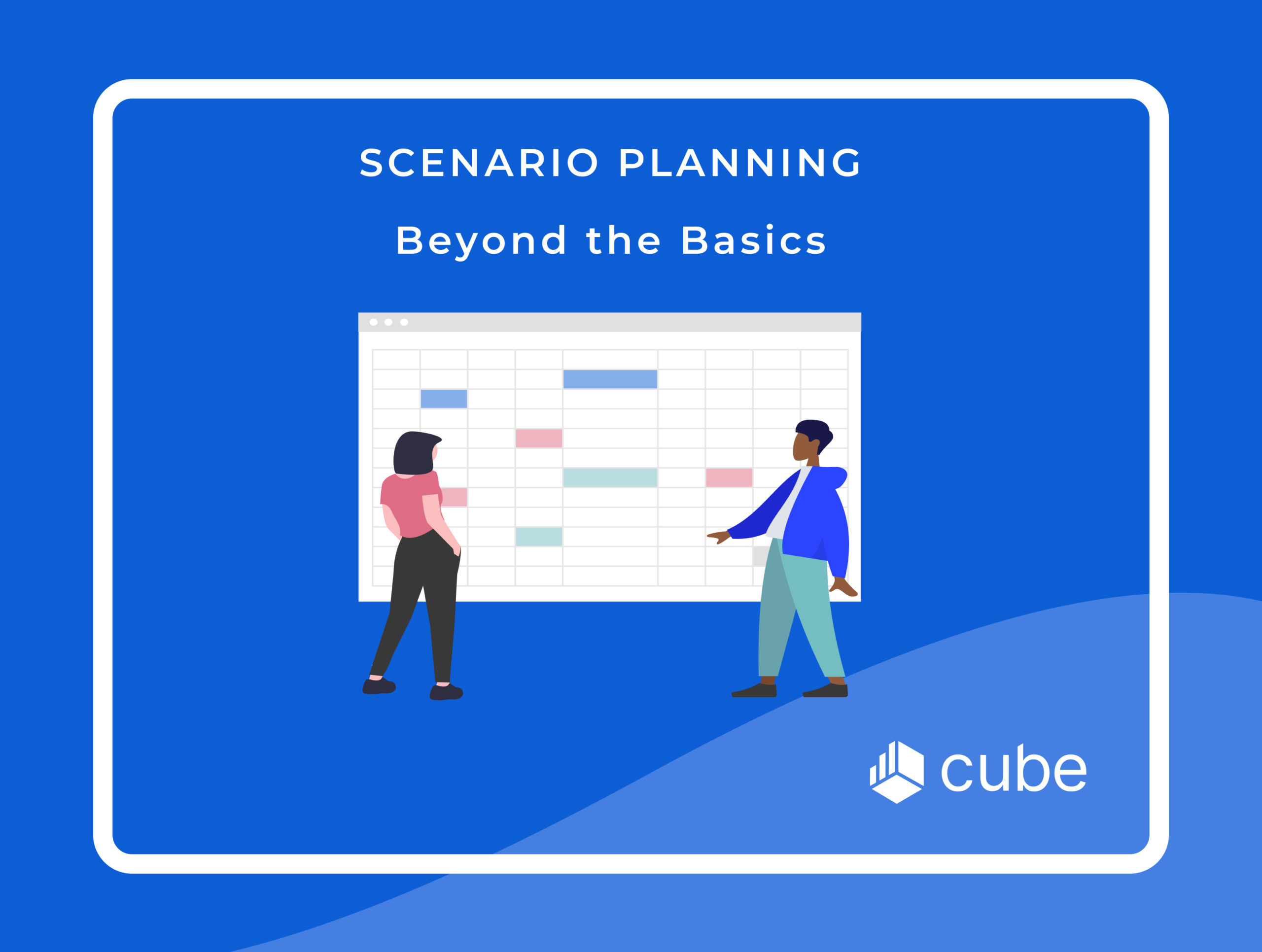 SCENARIO PLANNING

Beyond the Basics

cube